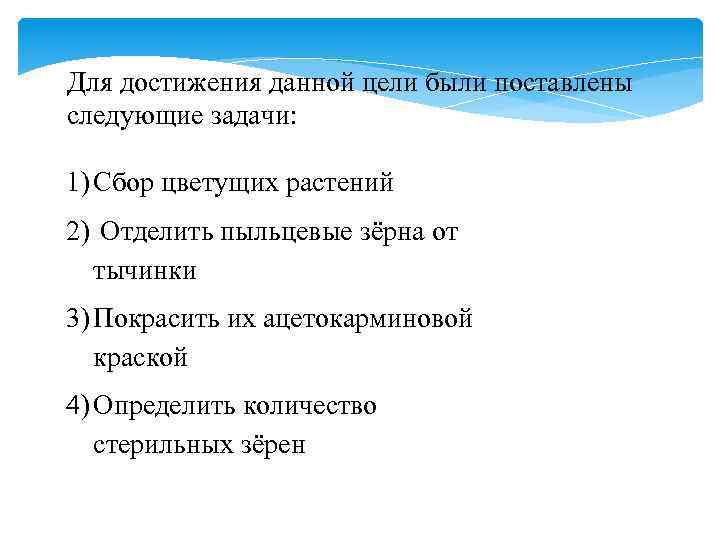 Для достижения данной цели были поставлены следующие задачи:

1) Сбор цветущих растений

2) Отделить пыльцевые зёрна от тычинки

3) Покрасить их ацетокарминовой краской

4) Определить количество стерильных зёрен